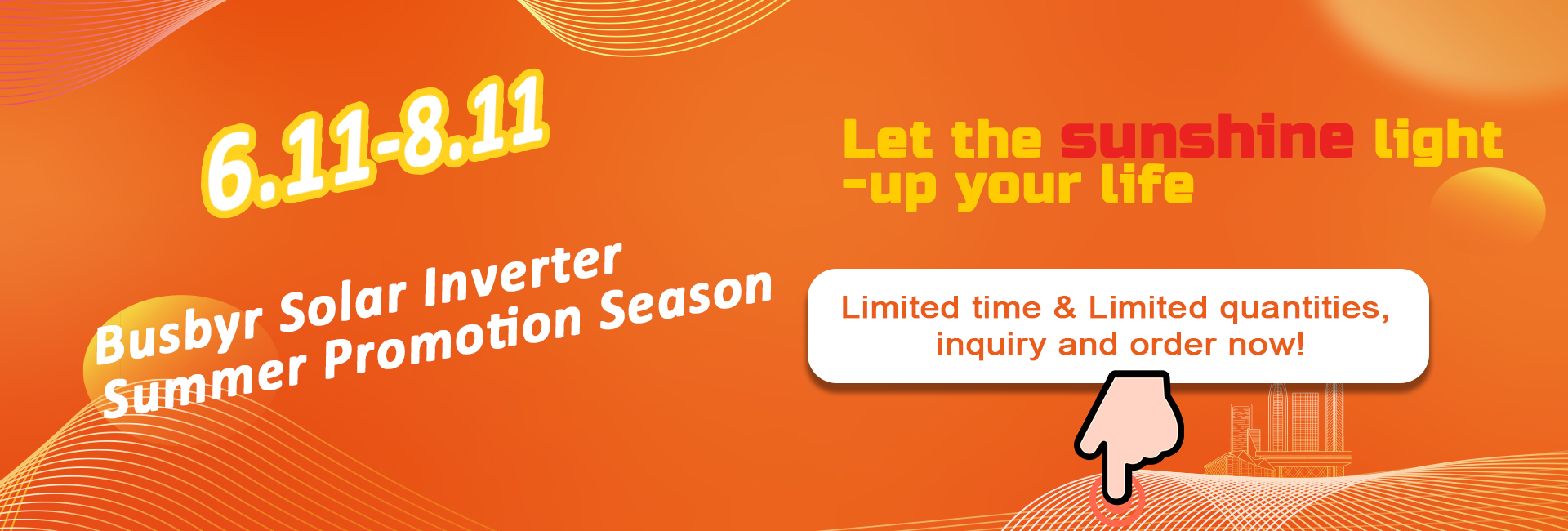 6.11-8.11

Busbyr Solar Inverter
Summer Promotion Season

Let the sunshine light
-up your life

Limited time & Limited quantities,
inquiry and order now!